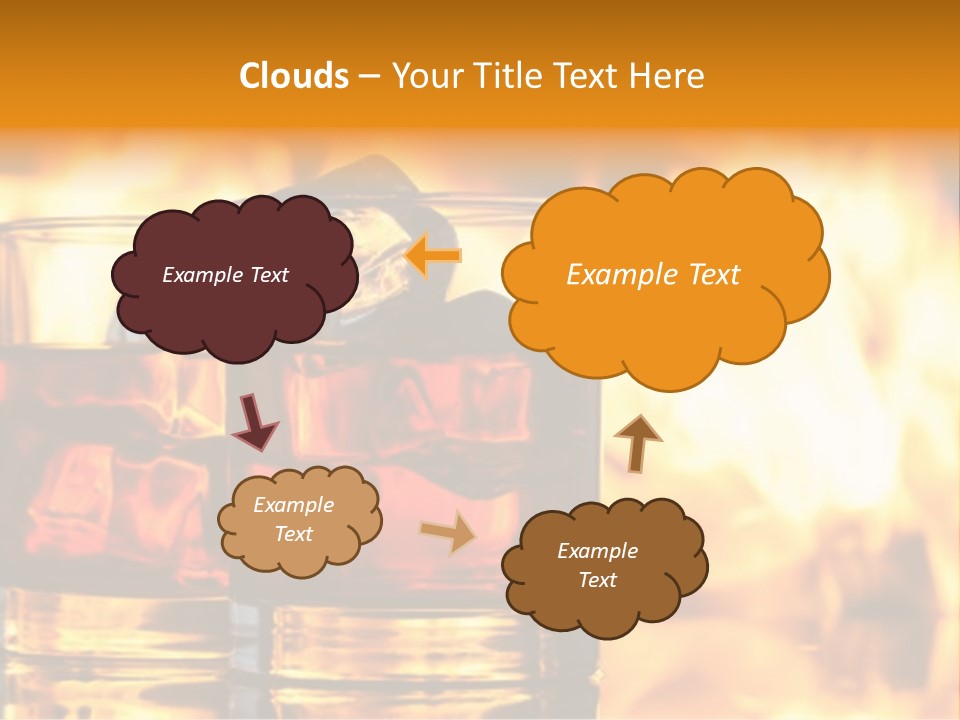 Clouds – Your Title Text Here

Example Text

Example Text

Example Text

Example Text